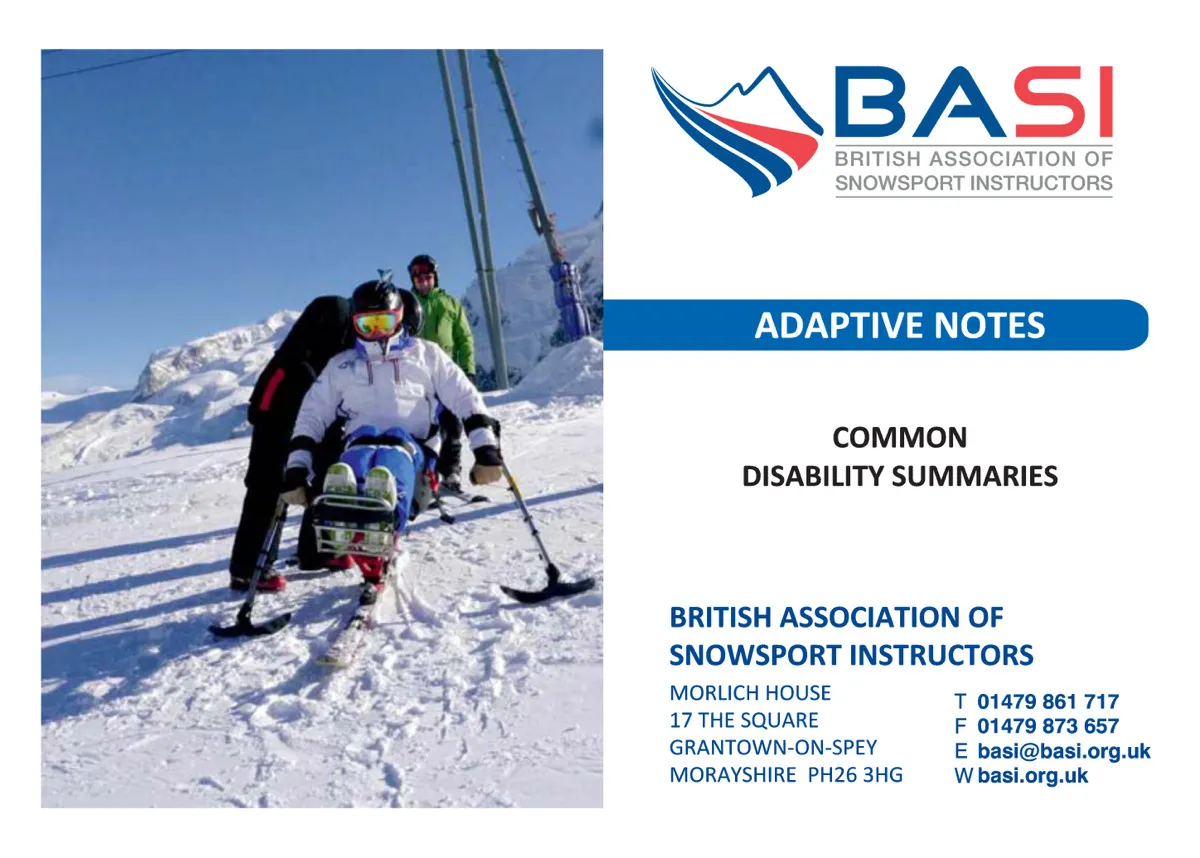 BASI
BRITISH ASSOCIATION OF SNOWSPORT INSTRUCTORS

ADAPTIVE NOTES

COMMON
DISABILITY SUMMARIES

BRITISH ASSOCIATION OF SNOWSPORT INSTRUCTORS

MORLICH HOUSE
17 THE SQUARE
GRANTOWN-ON-SPEY
MORAYSHIRE PH26 3HG

T 01479 861 717
F 01479 873 657
E basi@basi.org.uk
W basi.org.uk